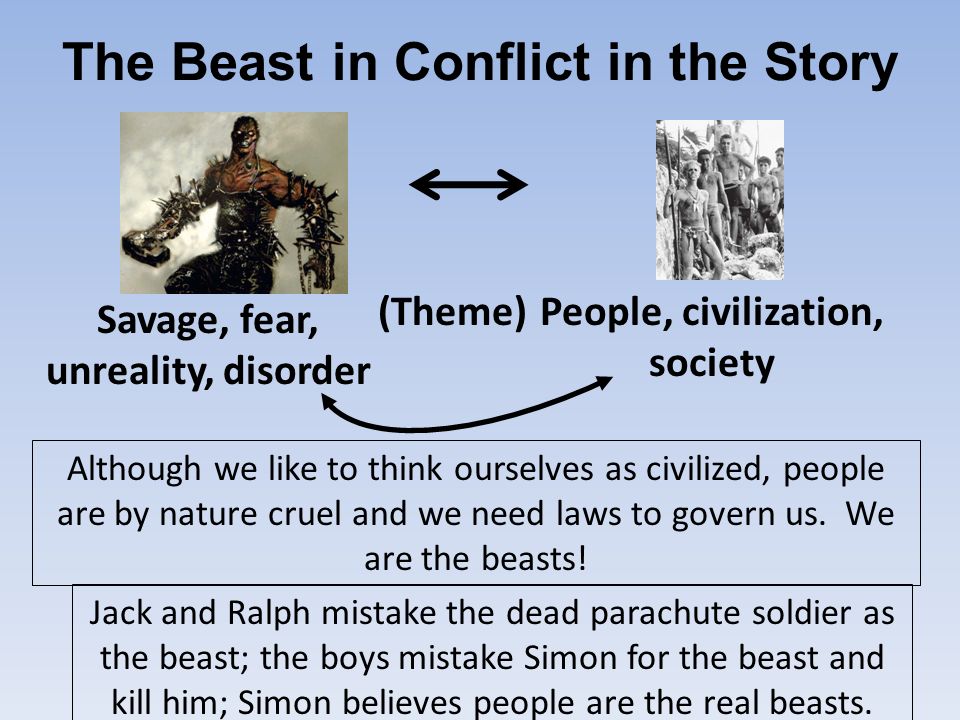 The Beast in Conflict in the Story

Savage, fear, unreality, disorder

(Theme) People, civilization, society

Although we like to think ourselves as civilized, people are by nature cruel and we need laws to govern us. We are the beasts!

Jack and Ralph mistake the dead parachute soldier as the beast; the boys mistake Simon for the beast and kill him; Simon believes people are the real beasts.